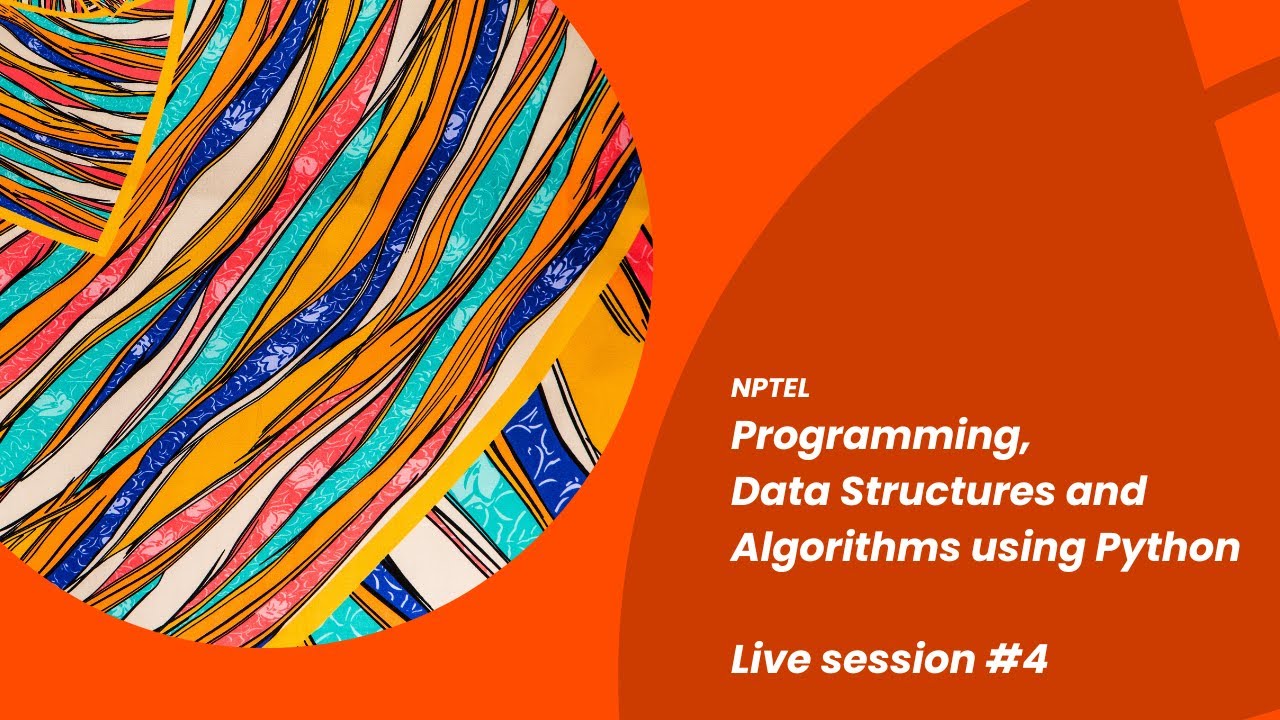 NPTEL

Programming, Data Structures and Algorithms using Python

Live session #4